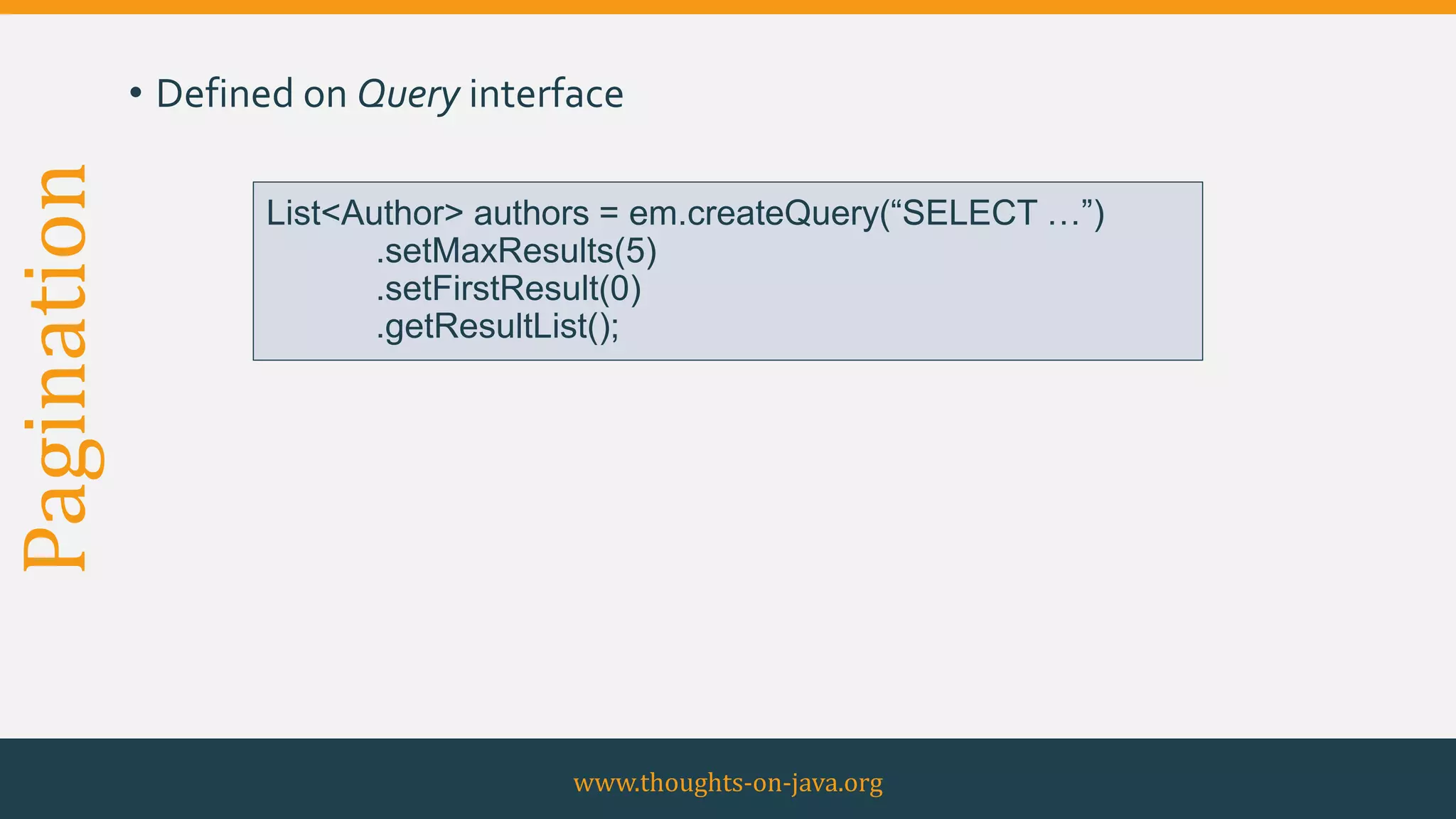 Pagination

• Defined on Query interface

List<Author> authors = em.createQuery(“SELECT …”)
.setMaxResults(5)
.setFirstResult(0)
.getResultList();

www.thoughts-on-java.org